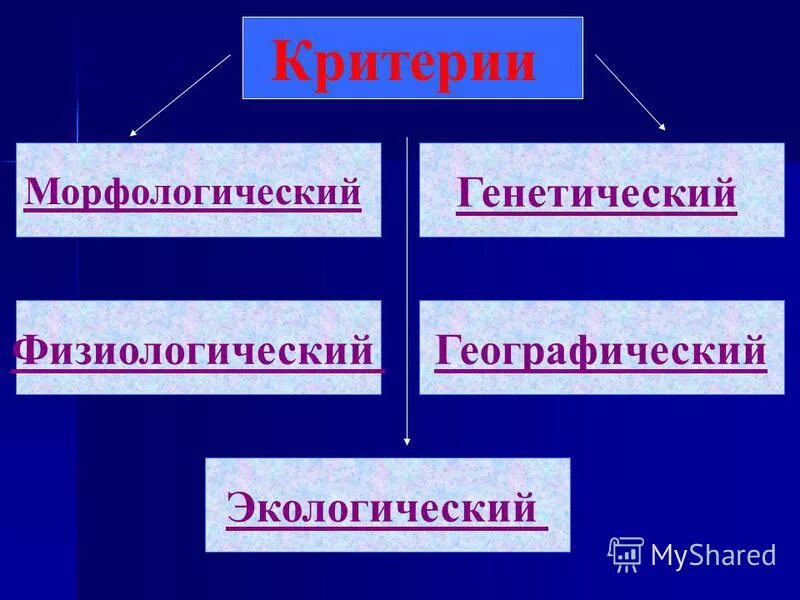 Критерии

Морфологический

Генетический

Физиологический

Географический

Экологический

MyShared